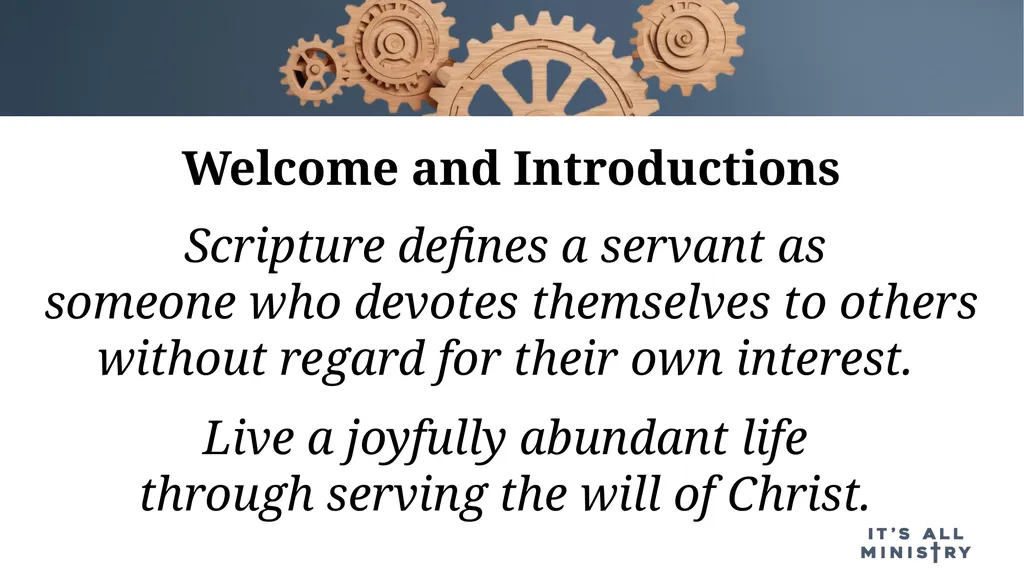 Welcome and Introductions

Scripture defines a servant as someone who devotes themselves to others without regard for their own interest.

Live a joyfully abundant life through serving the will of Christ.

IT'S ALL
MINISTRY